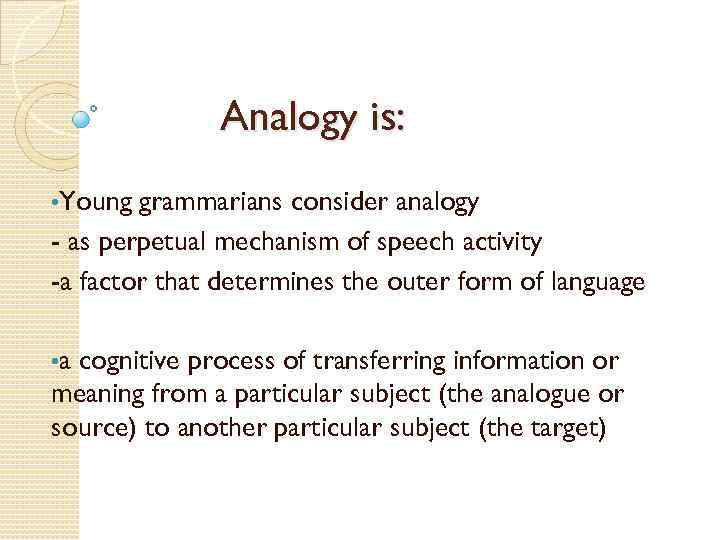 Analogy is:

•Young grammarians consider analogy
- as perpetual mechanism of speech activity
-a factor that determines the outer form of language

•a cognitive process of transferring information or meaning from a particular subject (the analogue or source) to another particular subject (the target)